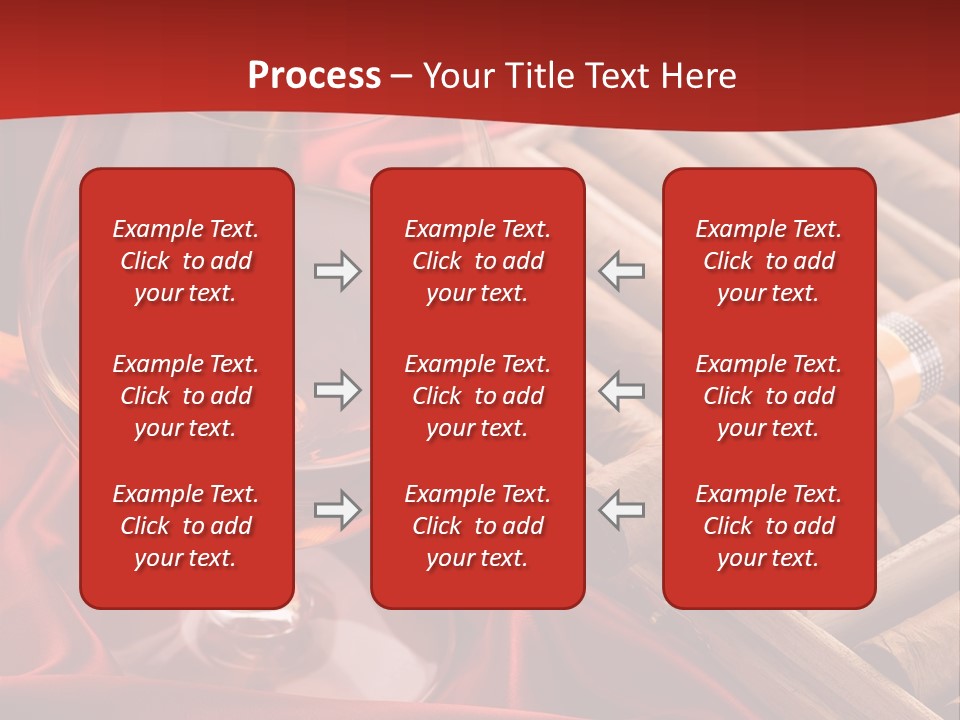 Process – Your Title Text Here

Example Text. Click to add your text.

Example Text. Click to add your text.

Example Text. Click to add your text.

Example Text. Click to add your text.

Example Text. Click to add your text.

Example Text. Click to add your text.

Example Text. Click to add your text.

Example Text. Click to add your text.

Example Text. Click to add your text.